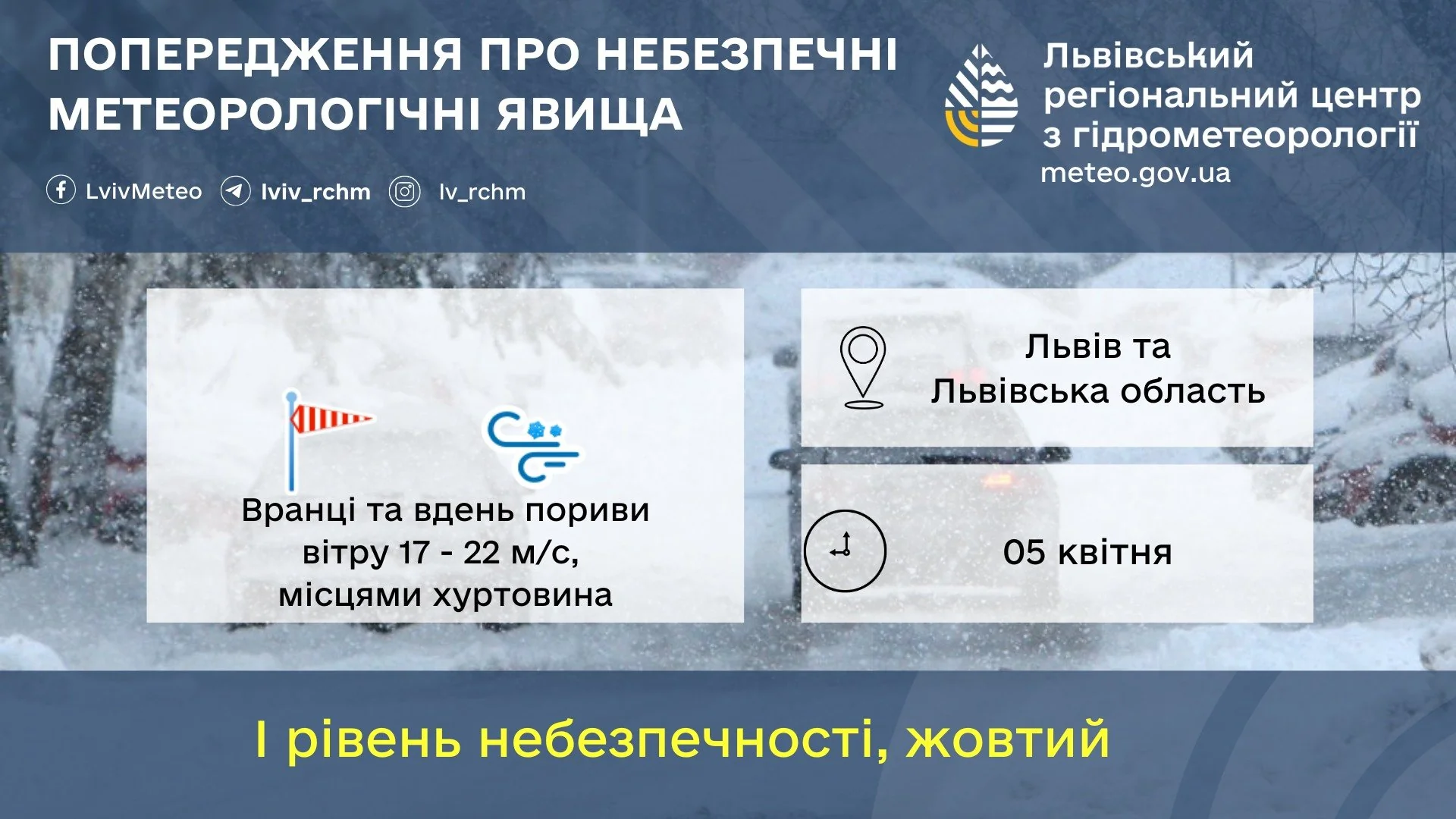 ПОПЕРЕДЖЕННЯ ПРО НЕБЕЗПЕЧНІ МЕТЕОРОЛОГІЧНІ ЯВИЩА

LvivMeteo lviv_rchm lv_rchm

Львівський регіональний центр з гідрометеорології
meteo.gov.ua

Вранці та вдень пориви вітру 17 - 22 м/с, місцями хуртовина

Львів та Львівська область

05 квітня

I рівень небезпечності, жовтий